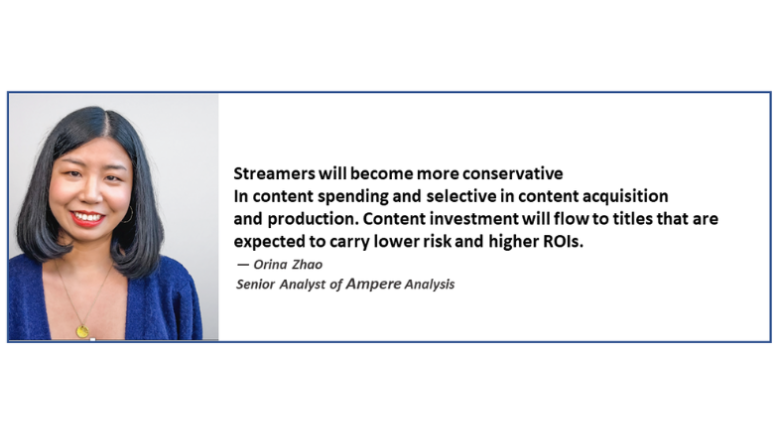 Streamers will become more conservative
In content spending and selective in content acquisition and production. Content investment will flow to titles that are expected to carry lower risk and higher ROIs.

— Orina Zhao
Senior Analyst of Ampere Analysis